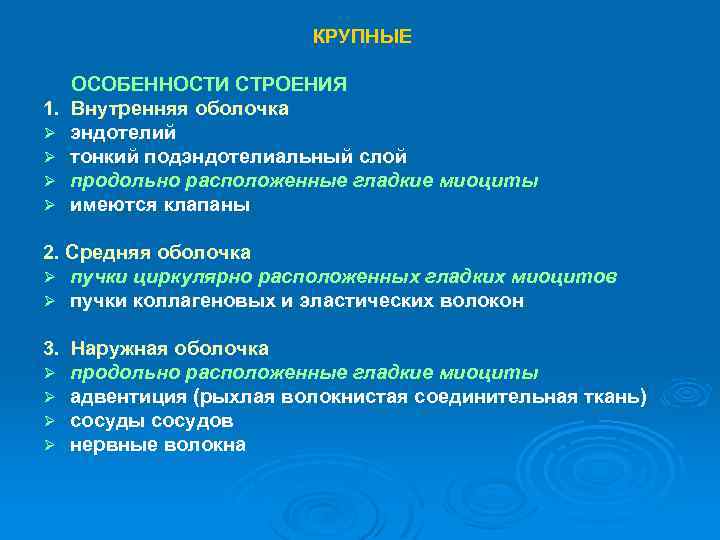 КРУПНЫЕ

ОСОБЕННОСТИ СТРОЕНИЯ

1. Внутренняя оболочка
➢ эндотелий
➢ тонкий подэндотелиальный слой
➢ продольно расположенные гладкие миоциты
➢ имеются клапаны

2. Средняя оболочка
➢ пучки циркулярно расположенных гладких миоцитов
➢ пучки коллагеновых и эластических волокон

3. Наружная оболочка
➢ продольно расположенные гладкие миоциты
➢ адвентиция (рыхлая волокнистая соединительная ткань)
➢ сосуды сосудов
➢ нервные волокна